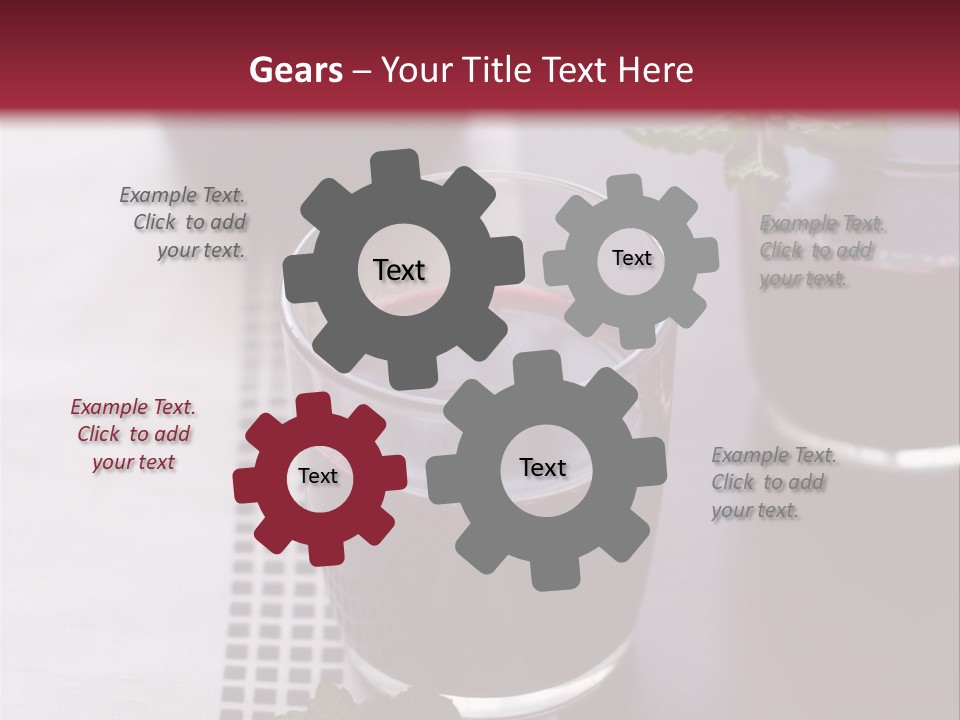 Gears – Your Title Text Here

Example Text. Click to add your text.

Text

Text

Example Text. Click to add your text.

Example Text. Click to add your text

Text

Text

Example Text. Click to add your text.